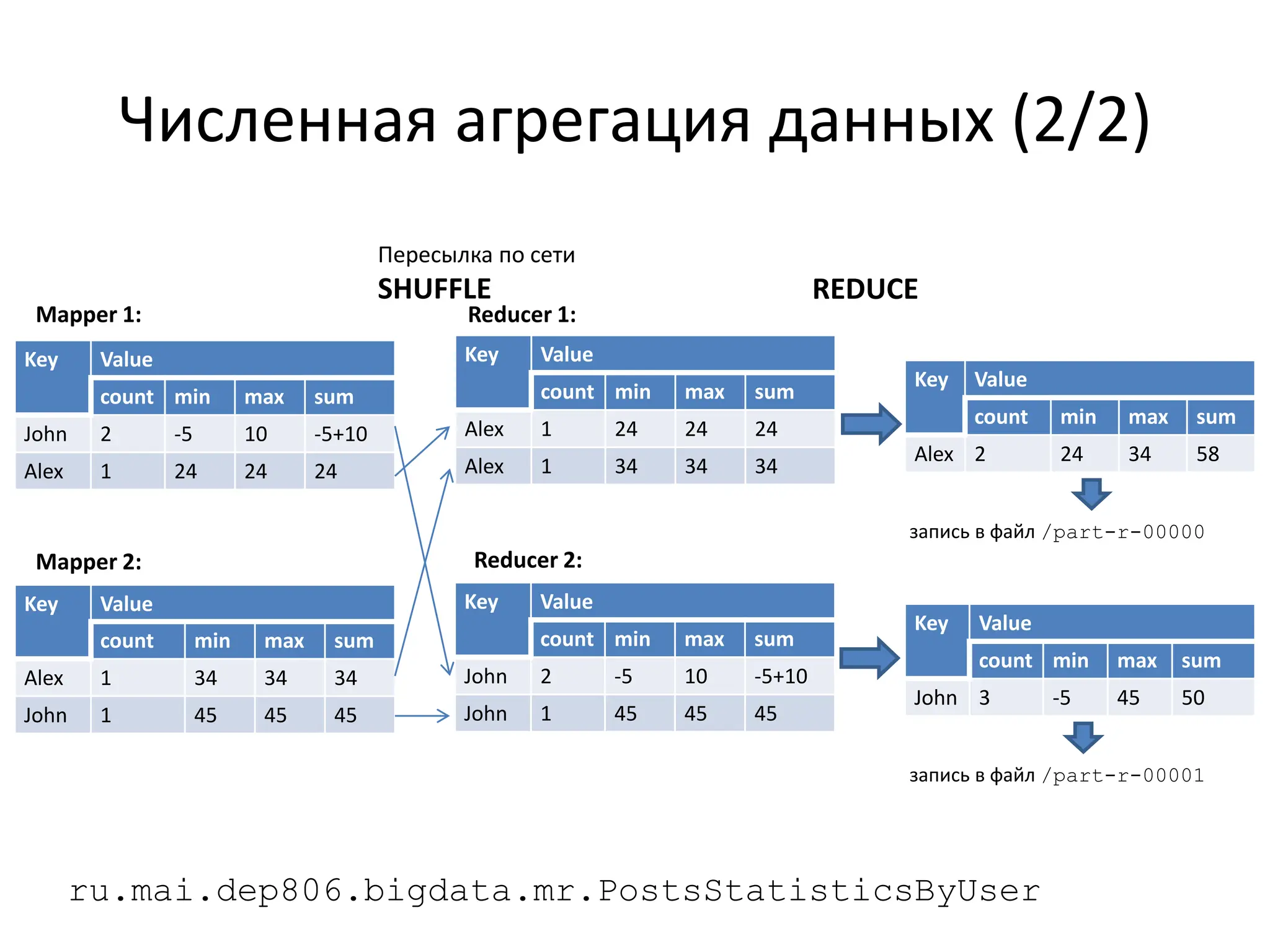 Численная агрегация данных (2/2)

Пересылка по сети

SHUFFLE

REDUCE

Mapper 1:

| Key | Value | | | |
|---|---|---|---|---|
| | count | min | max | sum |
| John | 2 | -5 | 10 | -5+10 |
| Alex | 1 | 24 | 24 | 24 |

Mapper 2:

| Key | Value | | | |
|---|---|---|---|---|
| | count | min | max | sum |
| Alex | 1 | 34 | 34 | 34 |
| John | 1 | 45 | 45 | 45 |

Reducer 1:

| Key | Value | | | |
|---|---|---|---|---|
| | count | min | max | sum |
| Alex | 1 | 24 | 24 | 24 |
| Alex | 1 | 34 | 34 | 34 |

Reducer 2:

| Key | Value | | | |
|---|---|---|---|---|
| | count | min | max | sum |
| John | 2 | -5 | 10 | -5+10 |
| John | 1 | 45 | 45 | 45 |

| Key | Value | | | |
|---|---|---|---|---|
| | count | min | max | sum |
| Alex | 2 | 24 | 34 | 58 |

запись в файл /part-r-00000

| Key | Value | | | |
|---|---|---|---|---|
| | count | min | max | sum |
| John | 3 | -5 | 45 | 50 |

запись в файл /part-r-00001

ru.mai.dep806.bigdata.mr.PostsStatisticsByUser